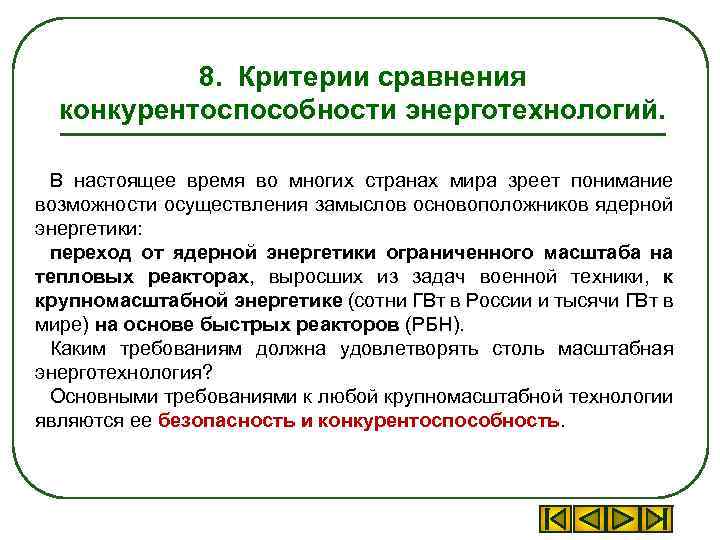 8. Критерии сравнения конкурентоспособности энерготехнологий.

В настоящее время во многих странах мира зреет понимание возможности осуществления замыслов основоположников ядерной энергетики:

переход от ядерной энергетики ограниченного масштаба на тепловых реакторах, выросших из задач военной техники, к крупномасштабной энергетике (сотни ГВт в России и тысячи ГВт в мире) на основе быстрых реакторов (РБН).

Каким требованиям должна удовлетворять столь масштабная энерготехнология?

Основными требованиями к любой крупномасштабной технологии являются ее безопасность и конкурентоспособность.